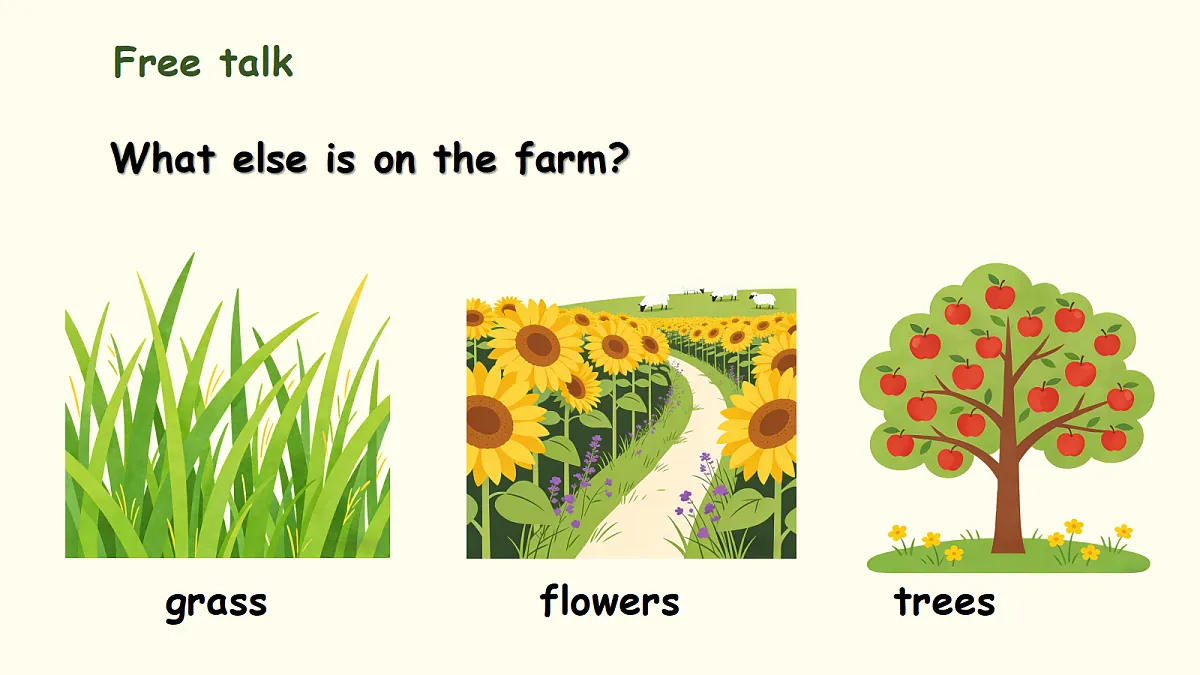 Free talk

What else is on the farm?

grass

flowers

trees